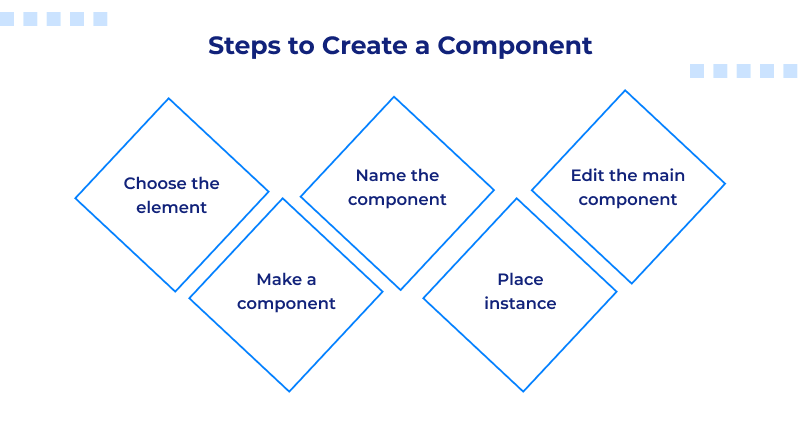 Steps to Create a Component

Choose the element

Make a component

Name the component

Place instance

Edit the main component